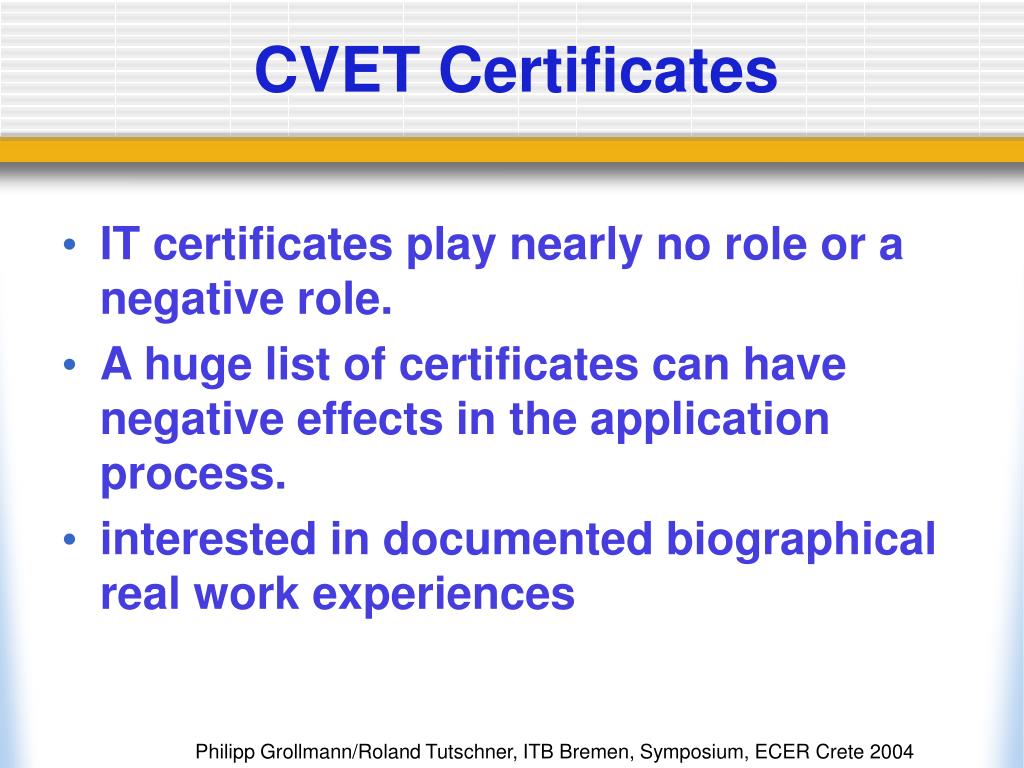 CVET Certificates

• IT certificates play nearly no role or a negative role.
• A huge list of certificates can have negative effects in the application process.
• interested in documented biographical real work experiences

Philipp Grollmann/Roland Tutschner, ITB Bremen, Symposium, ECER Crete 2004